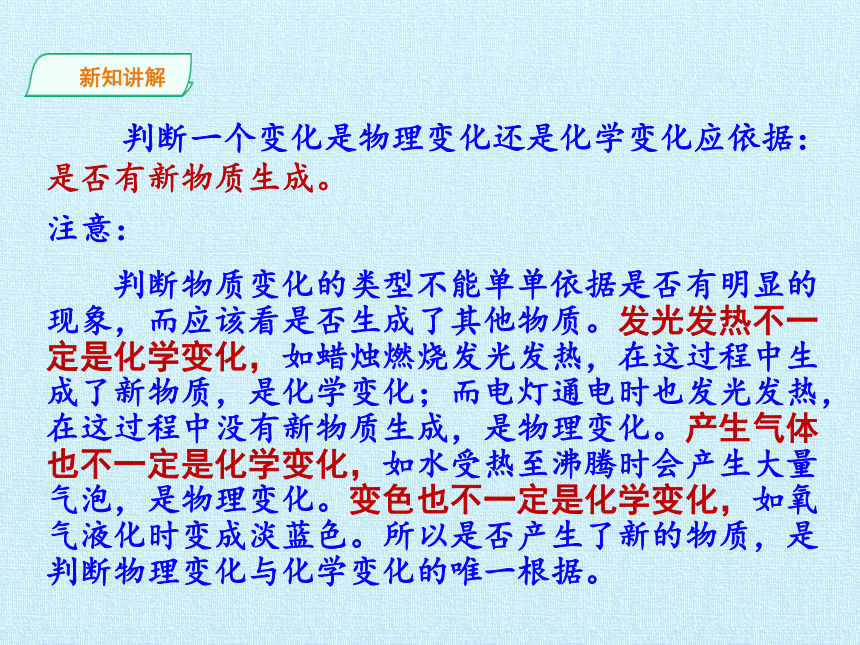 新知讲解

判断一个变化是物理变化还是化学变化应依据：是否有新物质生成。

注意：

判断物质变化的类型不能单单依据是否有明显的现象，而应该看是否生成了其他物质。发光发热不一定是化学变化，如蜡烛燃烧发光发热，在这过程中生成了新物质，是化学变化；而电灯通电时也发光发热，在这过程中没有新物质生成，是物理变化。产生气体也不一定是化学变化，如水受热至沸腾时会产生大量气泡，是物理变化。变色也不一定是化学变化，如氧气液化时变成淡蓝色。所以是否产生了新的物质，是判断物理变化与化学变化的唯一根据。